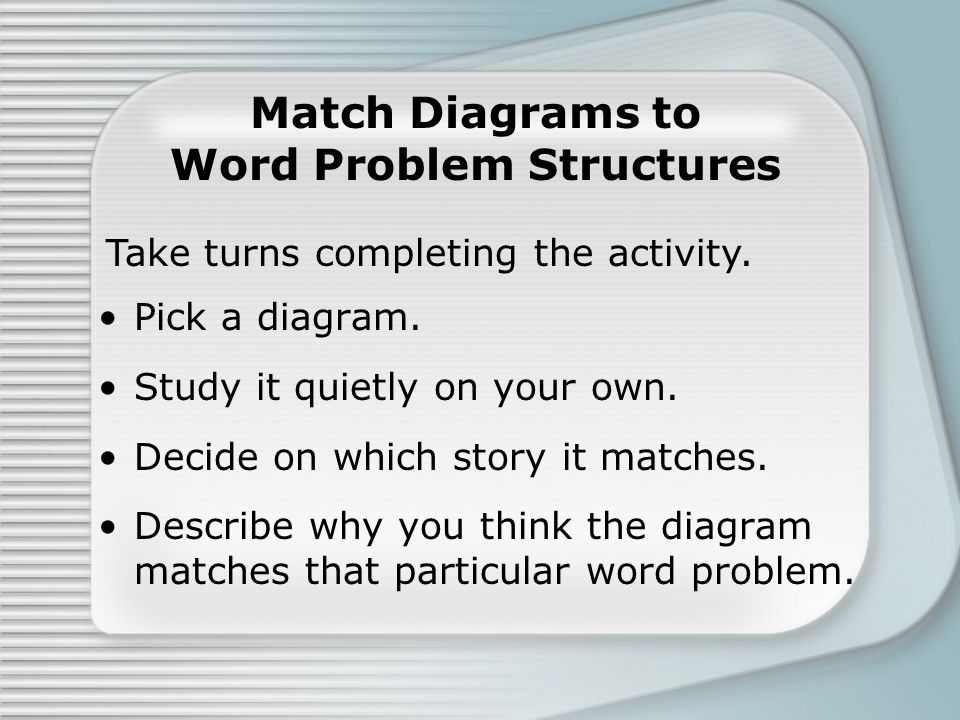 Match Diagrams to
Word Problem Structures

Take turns completing the activity.

• Pick a diagram.

• Study it quietly on your own.

• Decide on which story it matches.

• Describe why you think the diagram matches that particular word problem.